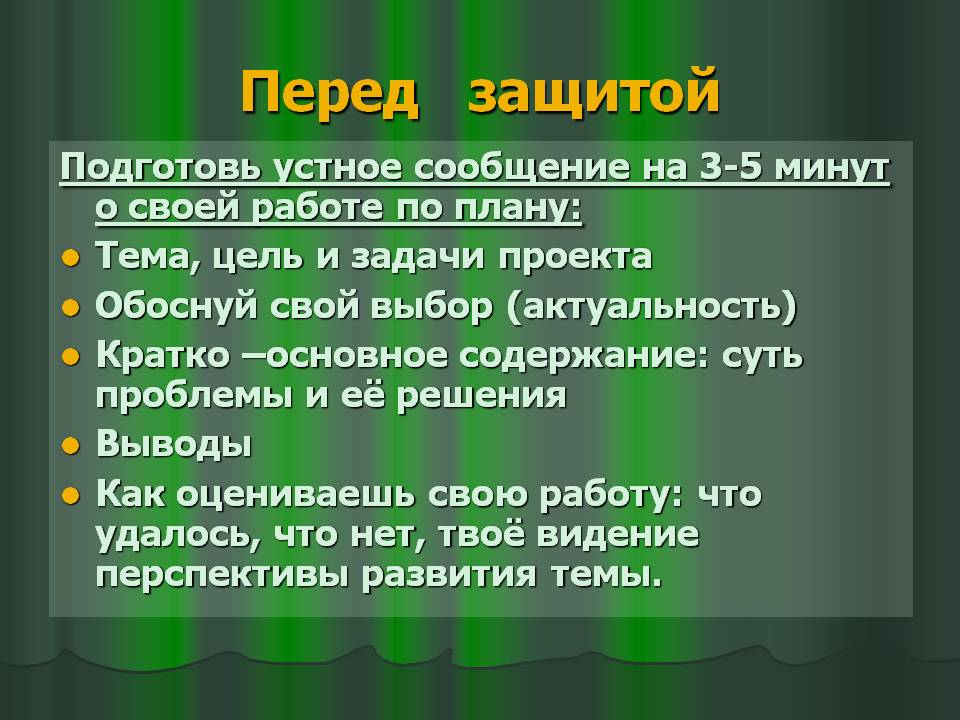 Перед защитой

Подготовь устное сообщение на 3-5 минут о своей работе по плану:

- Тема, цель и задачи проекта
- Обоснуй свой выбор (актуальность)
- Кратко –основное содержание: суть проблемы и её решения
- Выводы
- Как оцениваешь свою работу: что удалось, что нет, твоё видение перспективы развития темы.